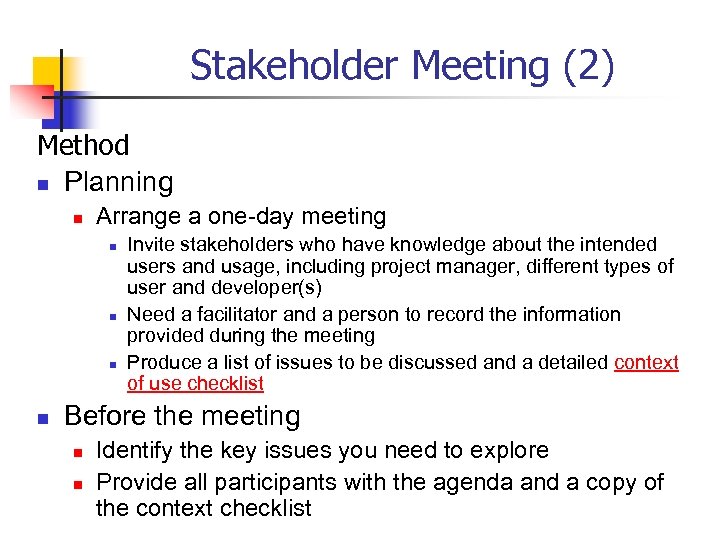 Stakeholder Meeting (2)

Method

- Planning
  - Arrange a one-day meeting
    - Invite stakeholders who have knowledge about the intended users and usage, including project manager, different types of user and developer(s)
    - Need a facilitator and a person to record the information provided during the meeting
    - Produce a list of issues to be discussed and a detailed context of use checklist
- Before the meeting
  - Identify the key issues you need to explore
  - Provide all participants with the agenda and a copy of the context checklist